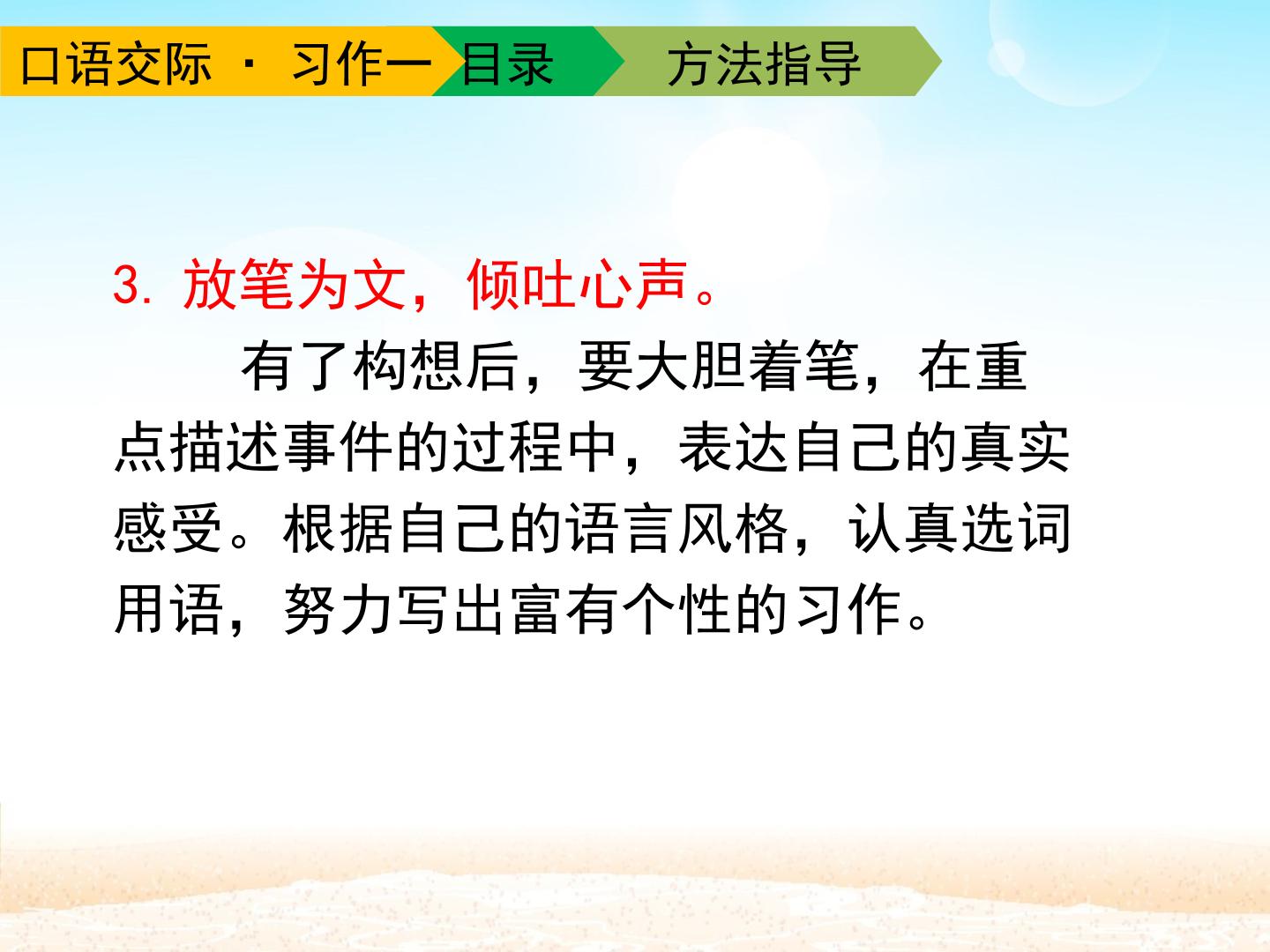 口语交际 · 习作一 目录 方法指导

3.放笔为文，倾吐心声。

有了构想后，要大胆着笔，在重点描述事件的过程中，表达自己的真实感受。根据自己的语言风格，认真选词用语，努力写出富有个性的习作。